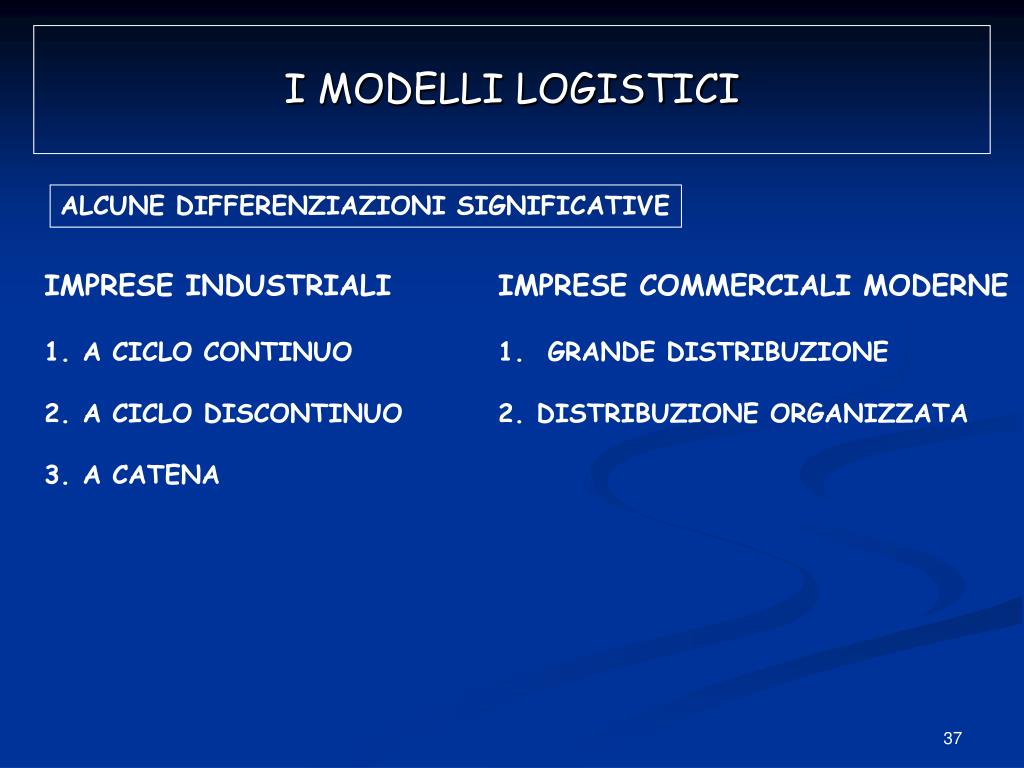 I MODELLI LOGISTICI

ALCUNE DIFFERENZIAZIONI SIGNIFICATIVE

IMPRESE INDUSTRIALI

1. A CICLO CONTINUO

2. A CICLO DISCONTINUO

3. A CATENA

IMPRESE COMMERCIALI MODERNE

1. GRANDE DISTRIBUZIONE

2. DISTRIBUZIONE ORGANIZZATA

37